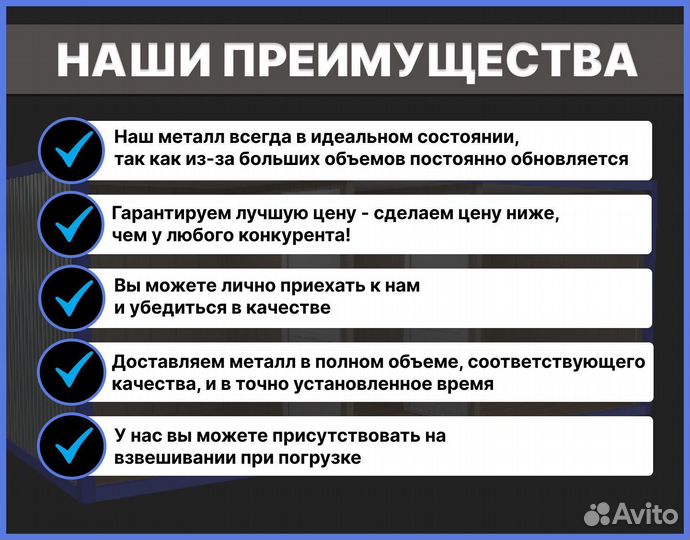 НАШИ ПРЕИМУЩЕСТВА

Наш металл всегда в идеальном состоянии, так как из-за больших объемов постоянно обновляется

Гарантируем лучшую цену - сделаем цену ниже, чем у любого конкурента!

Вы можете лично приехать к нам и убедиться в качестве

Доставляем металл в полном объеме, соответствующего качества, и в точно установленное время

У нас вы можете присутствовать на взвешивании при погрузке

Avito